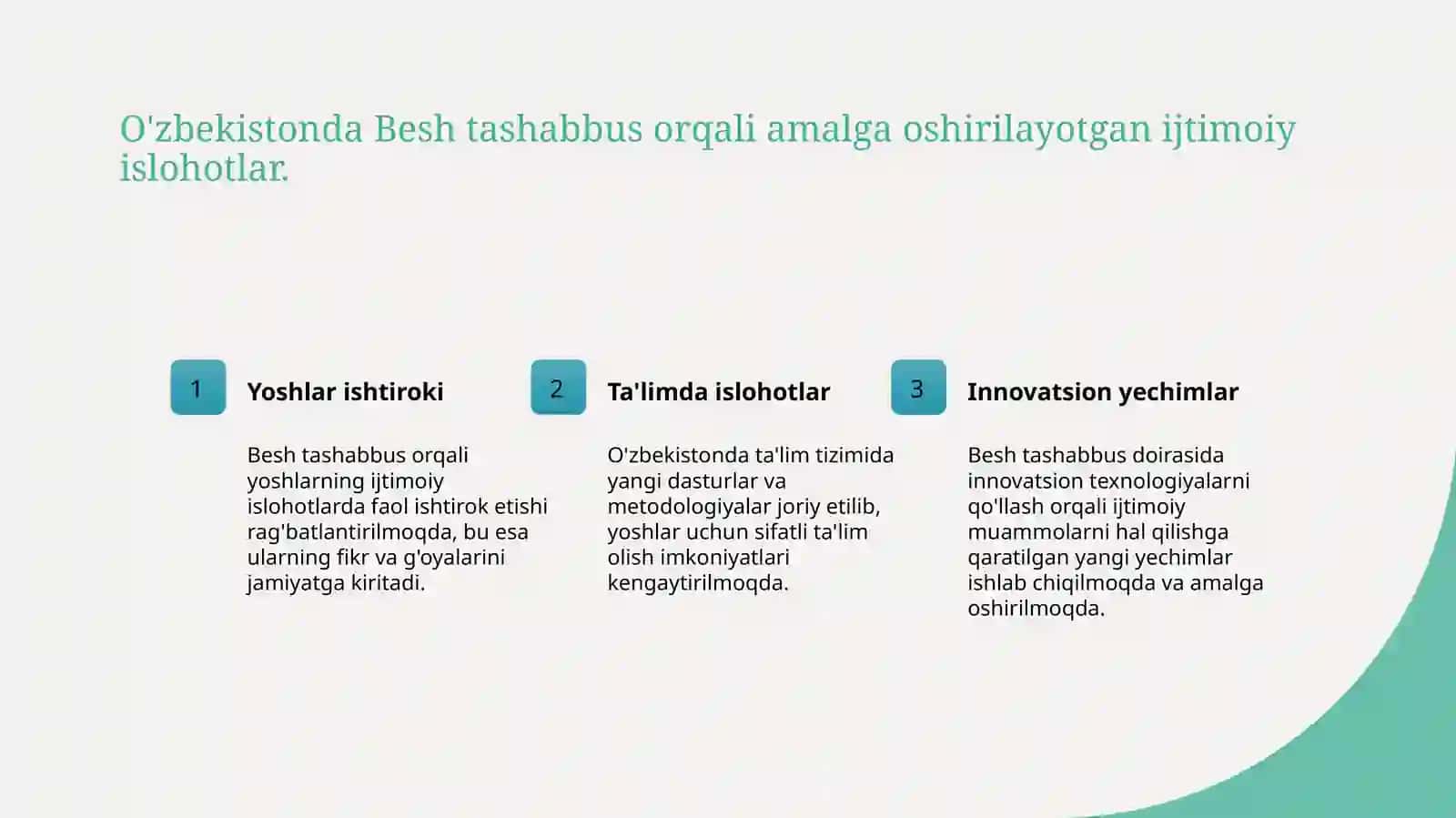 O'zbekistonda Besh tashabbus orqali amalga oshirilayotgan ijtimoiy islohotlar.

1

Yoshlar ishtiroki

Besh tashabbus orqali yoshlarning ijtimoiy islohotlarda faol ishtirok etishi rag'batlantirilmoqda, bu esa ularning fikr va g'oyalarini jamiyatga kiritadi.

2

Ta'limda islohotlar

O'zbekistonda ta'lim tizimida yangi dasturlar va metodologiyalar joriy etilib, yoshlar uchun sifatli ta'lim olish imkoniyatlari kengaytirilmoqda.

3

Innovatsion yechimlar

Besh tashabbus doirasida innovatsion texnologiyalarni qo'llash orqali ijtimoiy muammolarni hal qilishga qaratilgan yangi yechimlar ishlab chiqilmoqda va amalga oshirilmoqda.